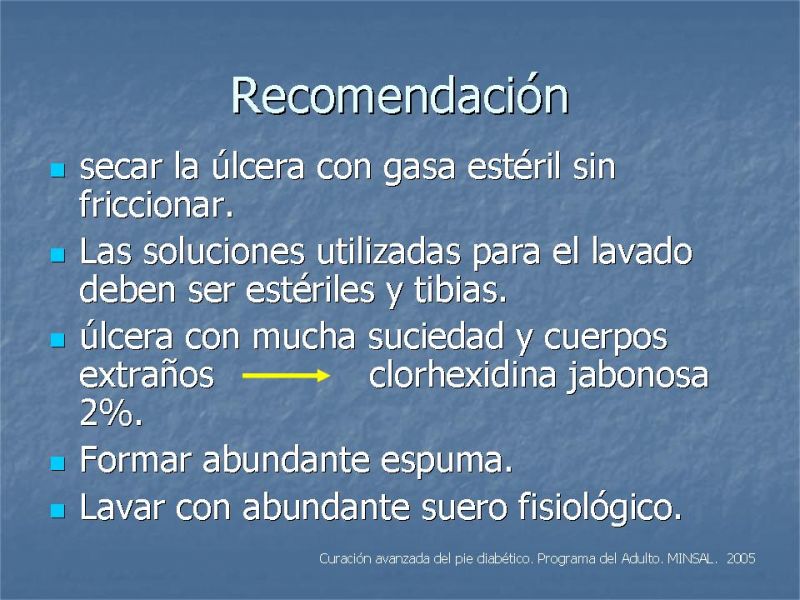 Recomendación

- secar la úlcera con gasa estéril sin friccionar.
- Las soluciones utilizadas para el lavado deben ser estériles y tibias.
- úlcera con mucha suciedad y cuerpos extraños → clorhexidina jabonosa 2%.
- Formar abundante espuma.
- Lavar con abundante suero fisiológico.

Curación avanzada del pie diabético. Programa del Adulto. MINSAL. 2005